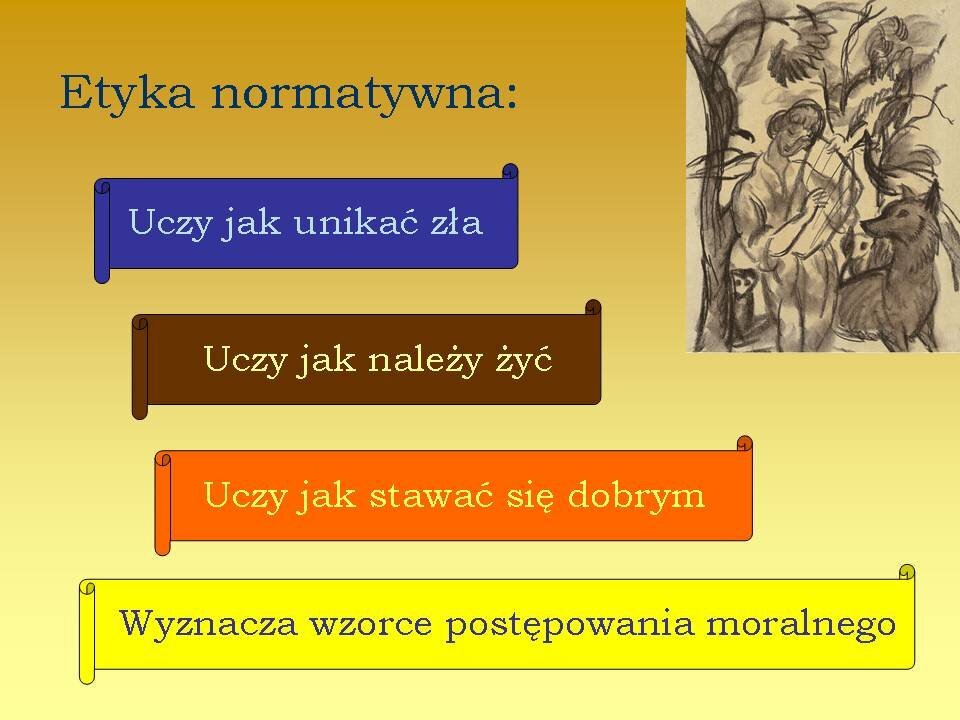 Etyka normatywna:

Uczy jak unikać zła

Uczy jak należy żyć

Uczy jak stawać się dobrym

Wyznacza wzorce postępowania moralnego